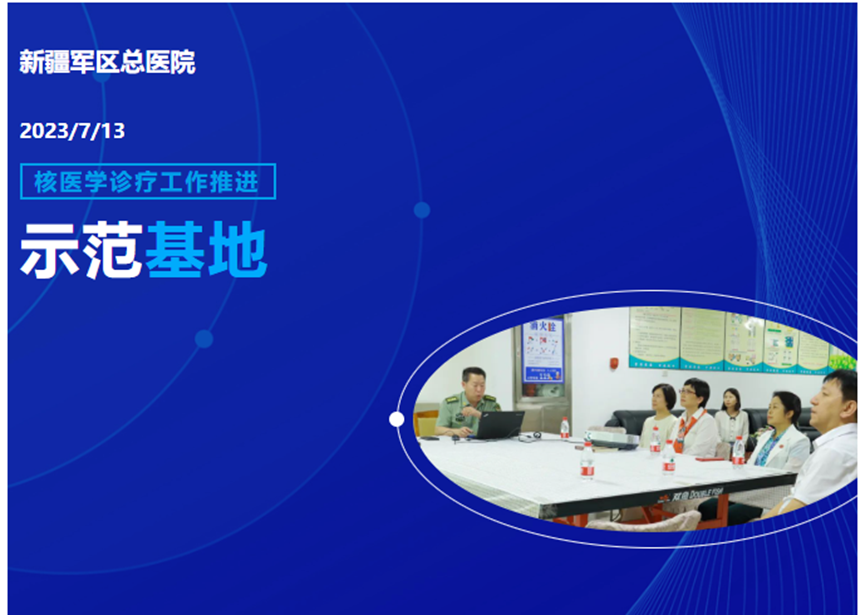 新疆军区总医院

2023/7/13

核医学诊疗工作推进

示范基地

消火栓

双鱼 DOUBLE FISH